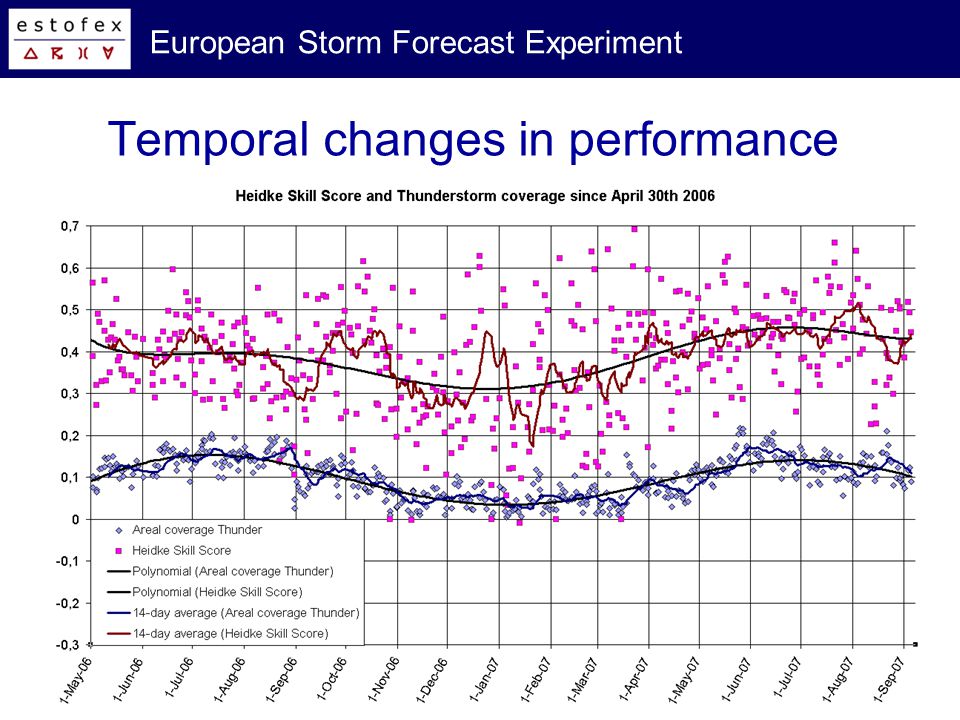 estofex

European Storm Forecast Experiment

Temporal changes in performance

Heidke Skill Score and Thunderstorm coverage since April 30th 2006

0,7
0,6
0,5
0,4
0,3
0,2
0,1
0
-0,1
-0,2
-0,3

Areal coverage Thunder
Heidke Skill Score
Polynomial (Areal coverage Thunder)
Polynomial (Heidke Skill Score)
14-day average (Areal coverage Thunder)
14-day average (Heidke Skill Score)

1-May-06 1-Jun-06 1-Jul-06 1-Aug-06 1-Sep-06 1-Oct-06 1-Nov-06 1-Dec-06 1-Jan-07 1-Feb-07 1-Mar-07 1-Apr-07 1-May-07 1-Jun-07 1-Jul-07 1-Aug-07 1-Sep-07